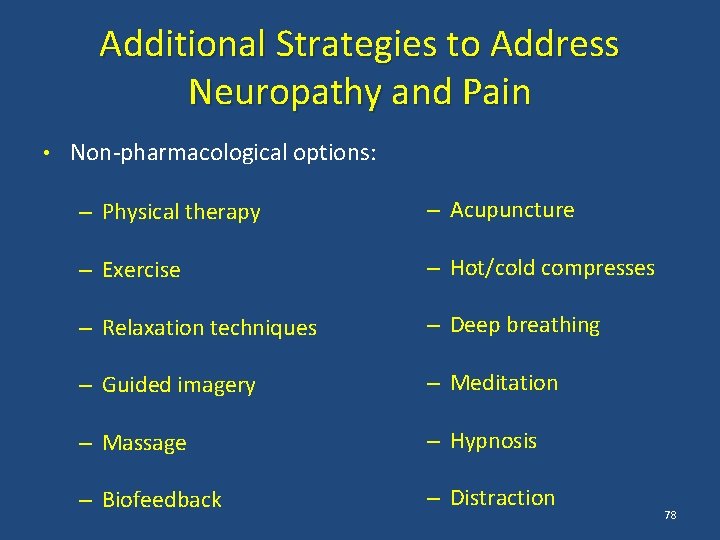 Additional Strategies to Address Neuropathy and Pain

• Non-pharmacological options:

– Physical therapy
– Exercise
– Relaxation techniques
– Guided imagery
– Massage
– Biofeedback

– Acupuncture
– Hot/cold compresses
– Deep breathing
– Meditation
– Hypnosis
– Distraction

78